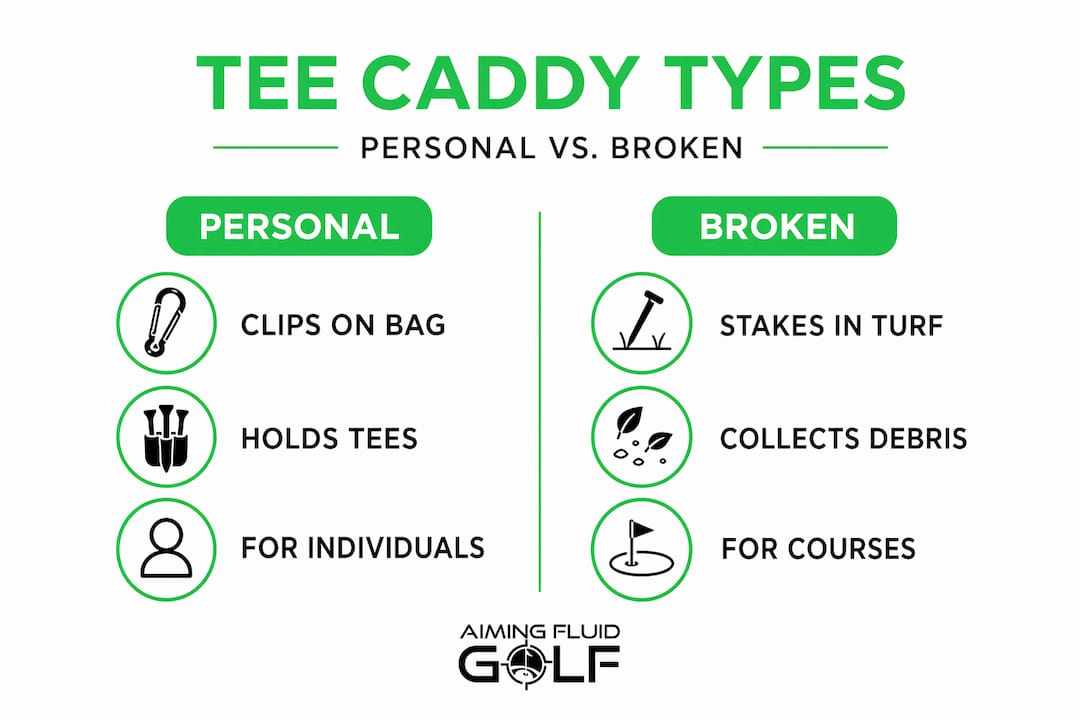 TEE CADDY TYPES

PERSONAL VS. BROKEN

PERSONAL

CLIPS ON BAG

HOLDS TEES

FOR INDIVIDUALS

BROKEN

STAKES IN TURF

COLLECTS DEBRIS

FOR COURSES

AIMING FLUID
GOLF